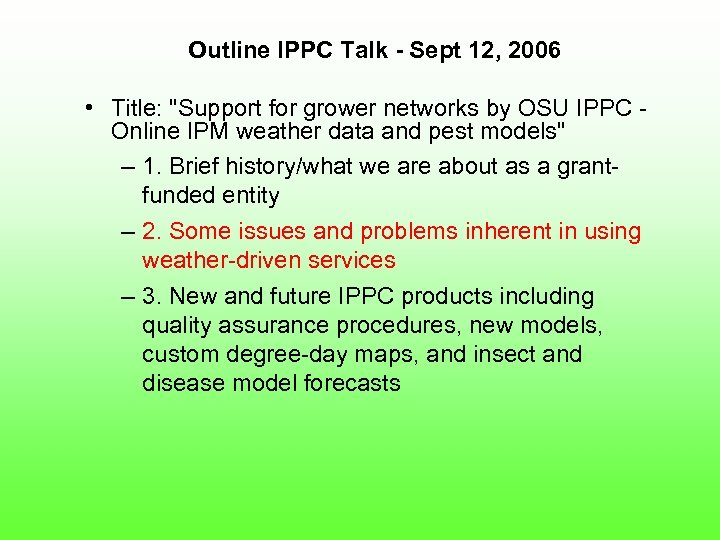 Outline IPPC Talk - Sept 12, 2006

• Title: "Support for grower networks by OSU IPPC - Online IPM weather data and pest models"

– 1. Brief history/what we are about as a grant-funded entity

– 2. Some issues and problems inherent in using weather-driven services

– 3. New and future IPPC products including quality assurance procedures, new models, custom degree-day maps, and insect and disease model forecasts